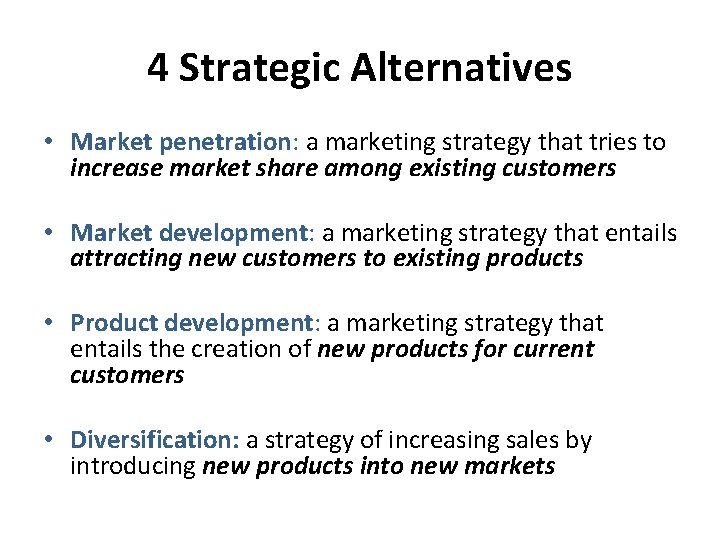 4 Strategic Alternatives

• Market penetration: a marketing strategy that tries to increase market share among existing customers

• Market development: a marketing strategy that entails attracting new customers to existing products

• Product development: a marketing strategy that entails the creation of new products for current customers

• Diversification: a strategy of increasing sales by introducing new products into new markets